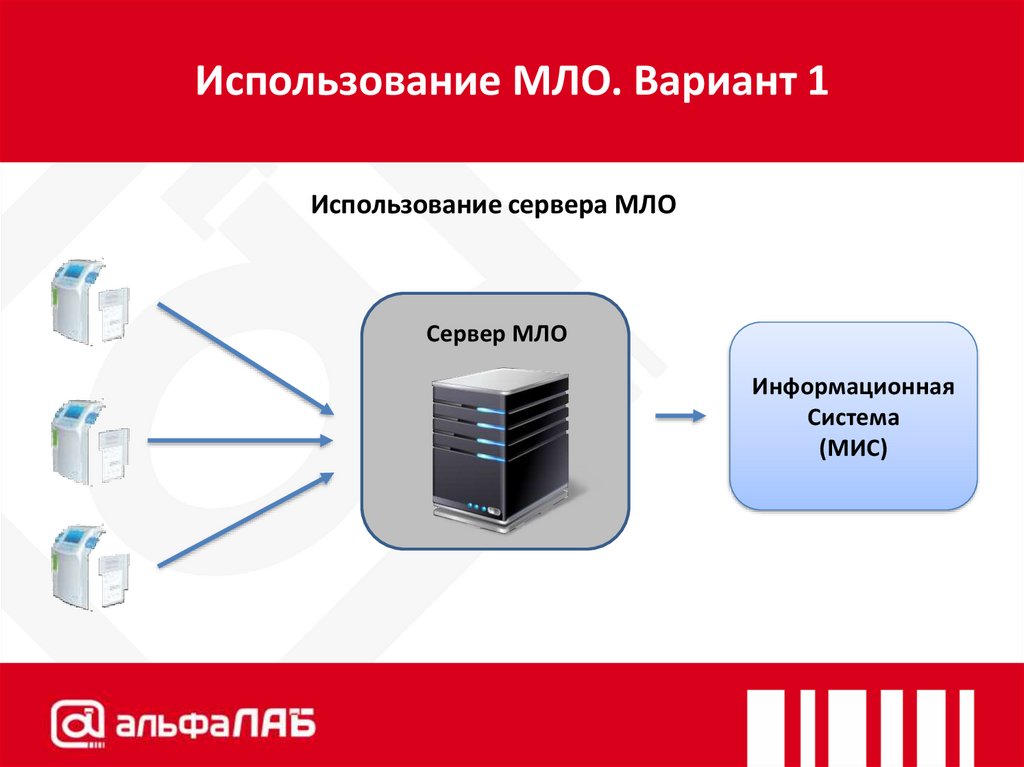 Использование МЛО. Вариант 1

Использование сервера МЛО

Сервер МЛО

Информационная Система (МИС)

альфаЛАБ